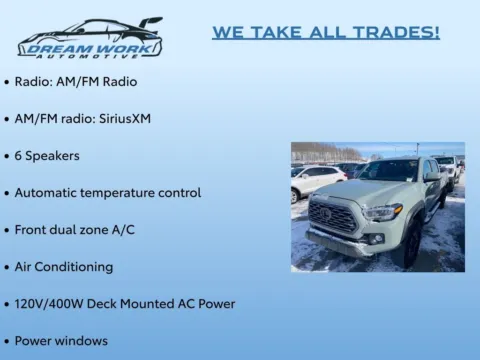 DREAM WORK
AUTOMOTIVE

WE TAKE ALL TRADES!

• Radio: AM/FM Radio

• AM/FM radio: SiriusXM

• 6 Speakers

• Automatic temperature control

• Front dual zone A/C

• Air Conditioning

• 120V/400W Deck Mounted AC Power

• Power windows